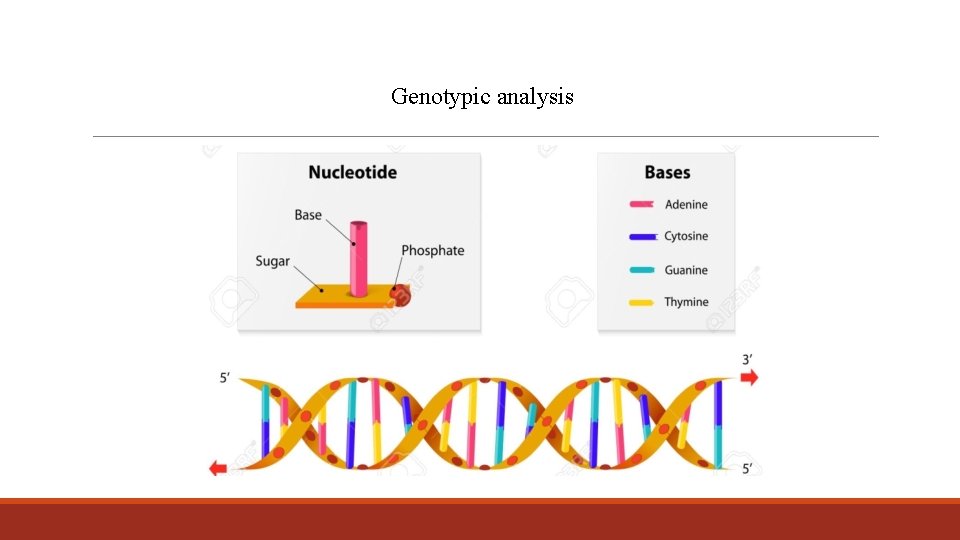 Genotypic analysis

Nucleotide

Base

Sugar

Phosphate

Bases

Adenine

Cytosine

Guanine

Thymine

5′

3′

5′